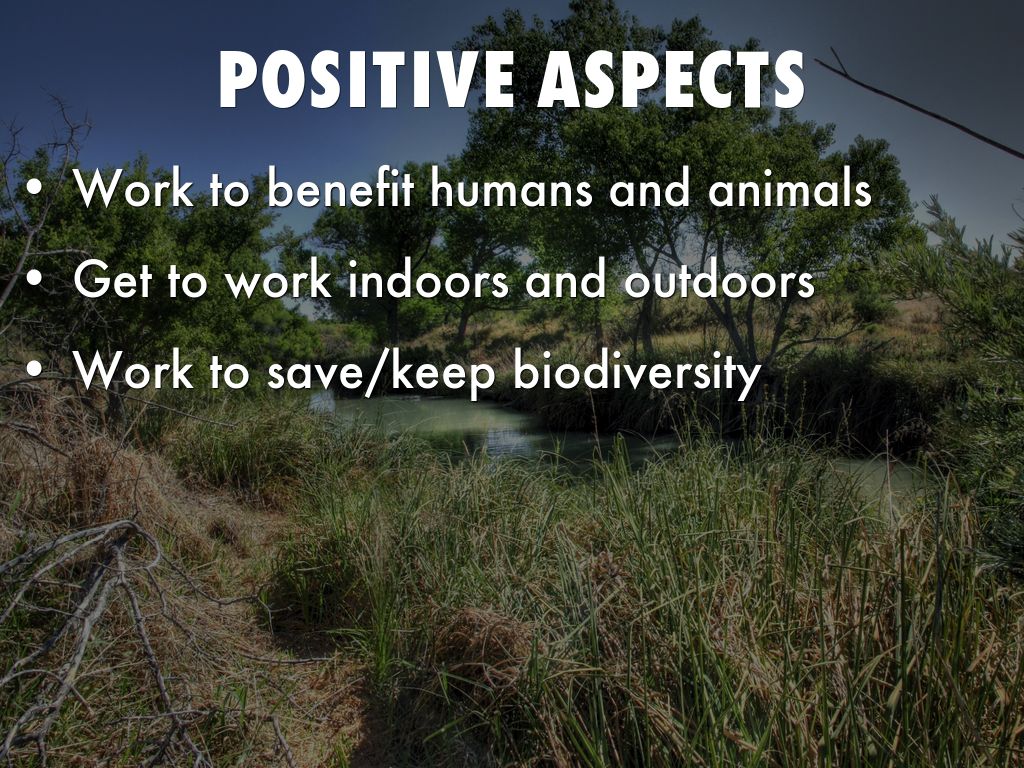 POSITIVE ASPECTS

• Work to benefit humans and animals
• Get to work indoors and outdoors
• Work to save/keep biodiversity